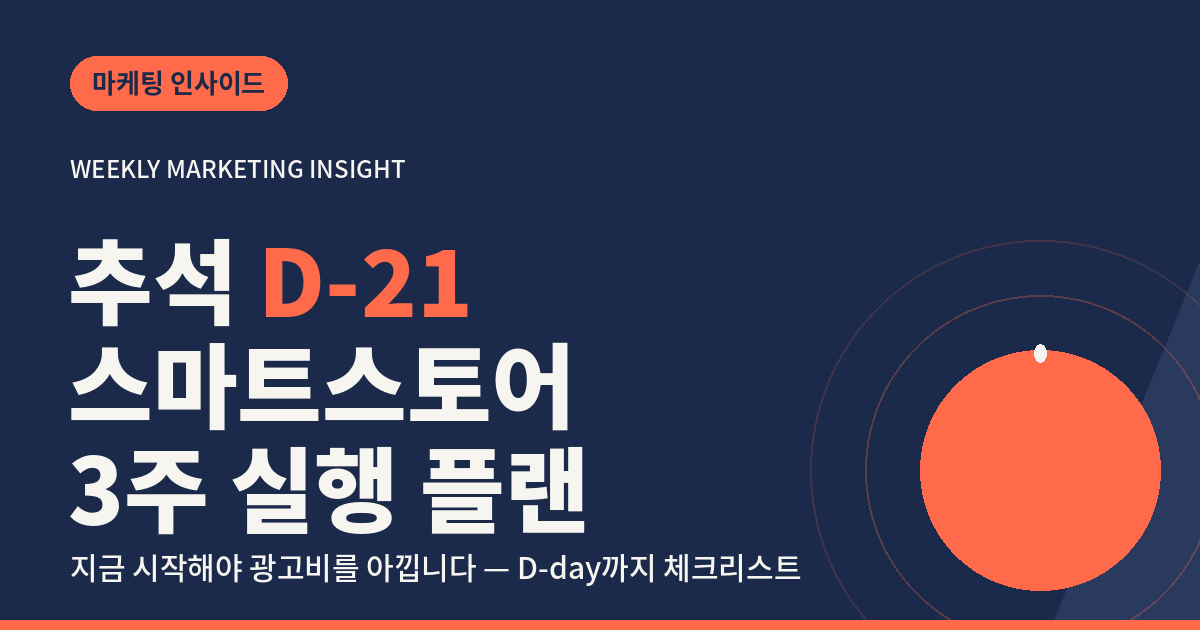 마케팅 인사이드

WEEKLY MARKETING INSIGHT

추석 D-21
스마트스토어
3주 실행 플랜

지금 시작해야 광고비를 아낍니다 — D-day까지 체크리스트